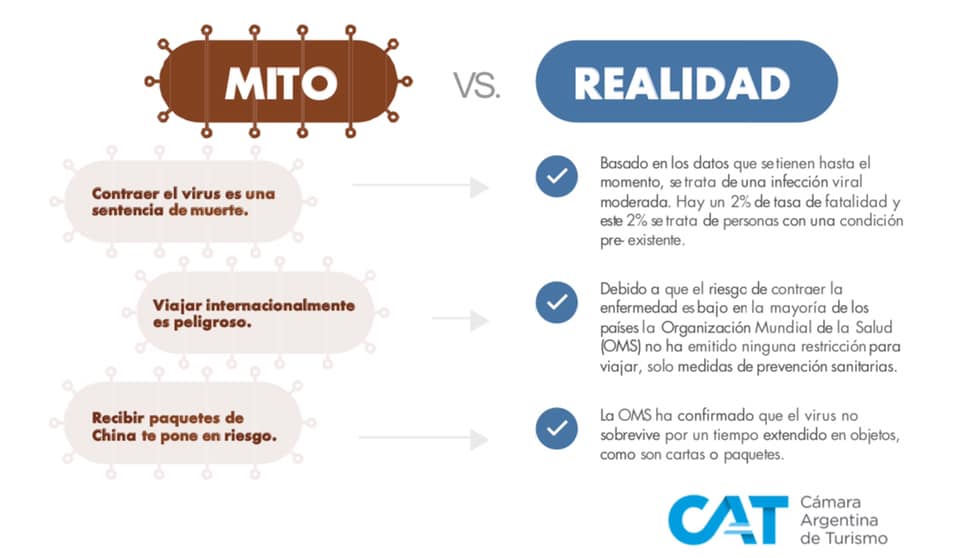 MITO

VS.

REALIDAD

Contraer el virus es una sentencia de muerte.

Basado en los datos que se tienen hasta el momento, se trata de una infección viral moderada. Hay un 2% de tasa de fatalidad y este 2% se trata de personas con una condición pre- existente.

Viajar internacionalmente es peligroso.

Debido a que el riesgo de contraer la enfermedad es bajo en la mayoría de los países la Organización Mundial de la Salud (OMS) no ha emitido ninguna restricción para viajar, solo medidas de prevención sanitarias.

Recibir paquetes de China te pone en riesgo.

La OMS ha confirmado que el virus no sobrevive por un tiempo extendido en objetos, como son cartas o paquetes.

CAT Cámara Argentina de Turismo